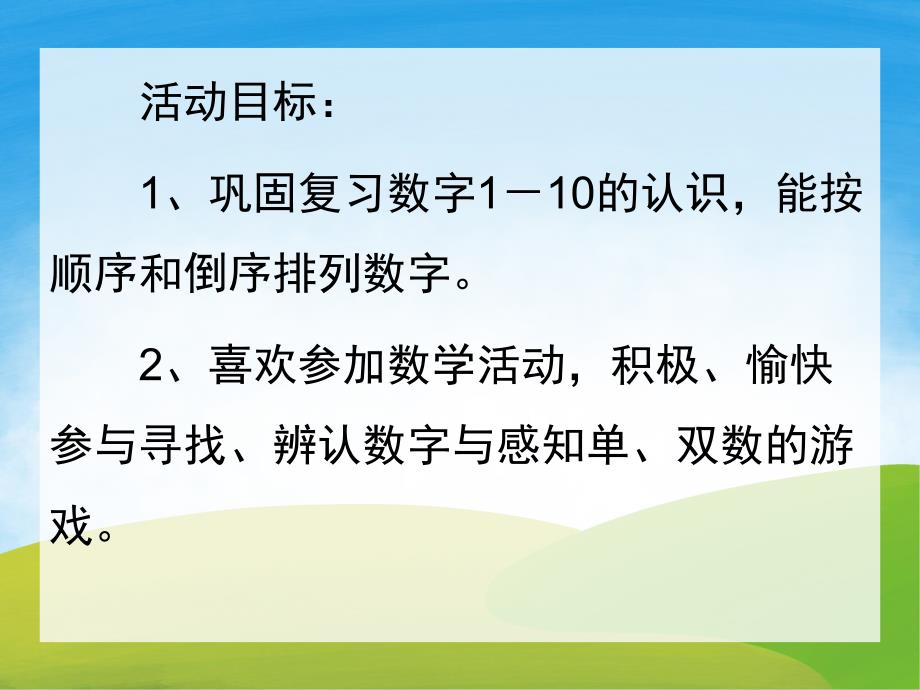 活动目标：

1、巩固复习数字1－10的认识，能按顺序和倒序排列数字。

2、喜欢参加数学活动，积极、愉快参与寻找、辨认数字与感知单、双数的游戏。